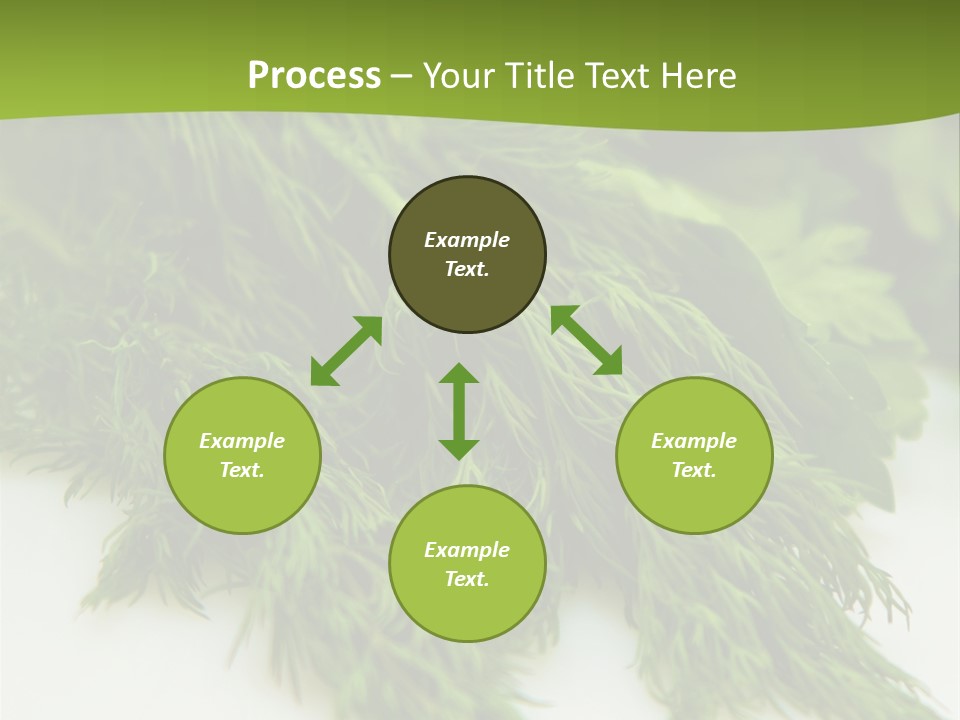 Process – Your Title Text Here

Example Text.

Example Text.

Example Text.

Example Text.